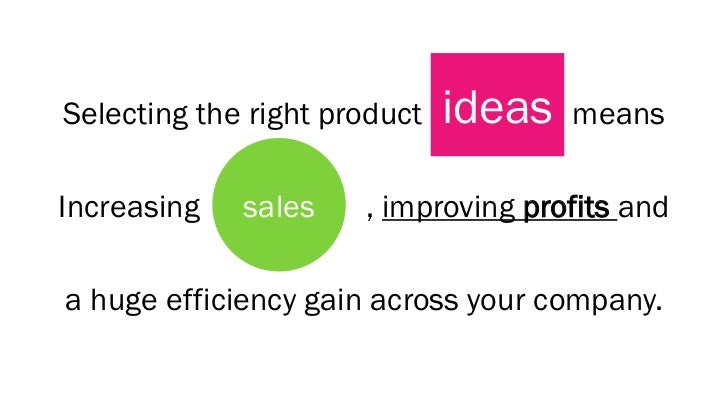 Selecting the right product ideas means

Increasing sales , improving profits and

a huge efficiency gain across your company.